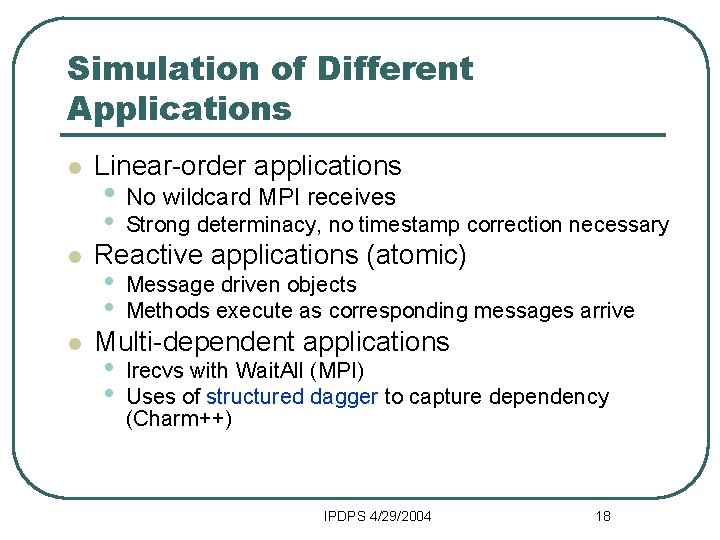 Simulation of Different Applications

- Linear-order applications
  - No wildcard MPI receives
  - Strong determinacy, no timestamp correction necessary
- Reactive applications (atomic)
  - Message driven objects
  - Methods execute as corresponding messages arrive
- Multi-dependent applications
  - Irecvs with WaitAll (MPI)
  - Uses of structured dagger to capture dependency (Charm++)

IPDPS 4/29/2004

18